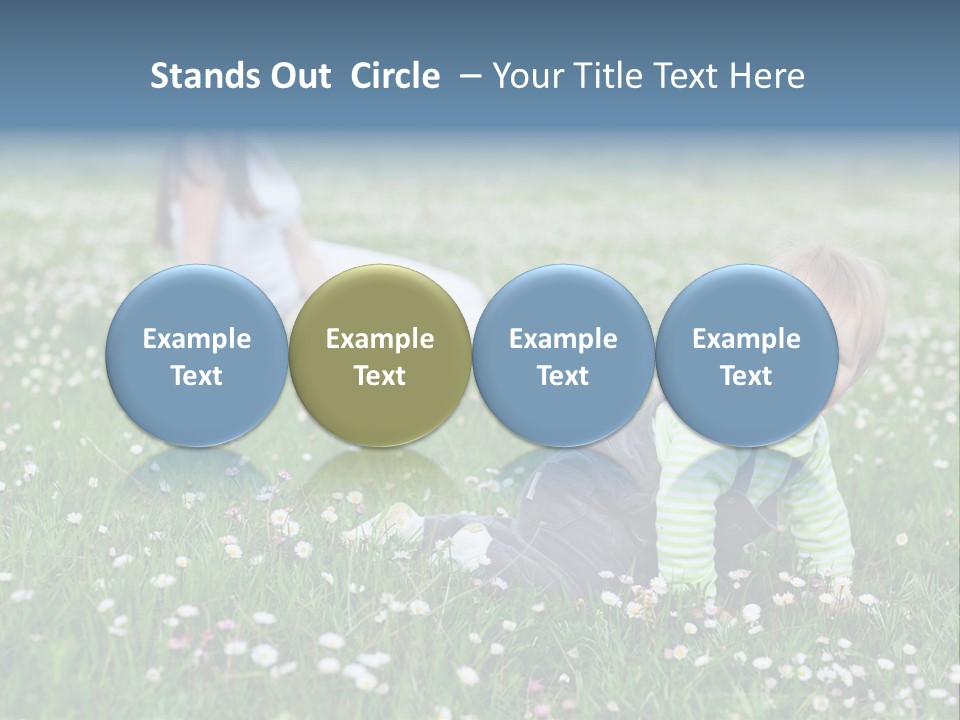 Stands Out Circle – Your Title Text Here

Example Text

Example Text

Example Text

Example Text